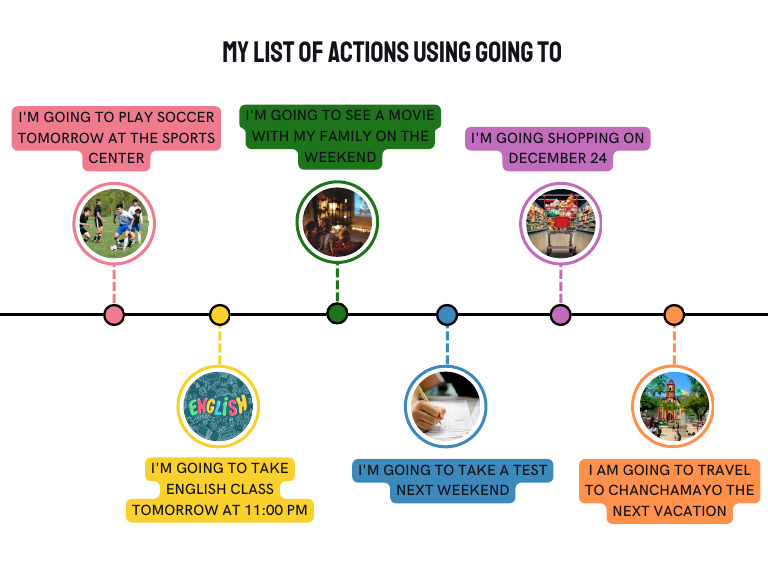 MY LIST OF ACTIONS USING GOING TO

I'M GOING TO PLAY SOCCER TOMORROW AT THE SPORTS CENTER

I'M GOING TO SEE A MOVIE WITH MY FAMILY ON THE WEEKEND

I'M GOING SHOPPING ON DECEMBER 24

ENGLISH

I'M GOING TO TAKE ENGLISH CLASS TOMORROW AT 11:00 PM

I'M GOING TO TAKE A TEST NEXT WEEKEND

I AM GOING TO TRAVEL TO CHANCHAMAYO THE NEXT VACATION